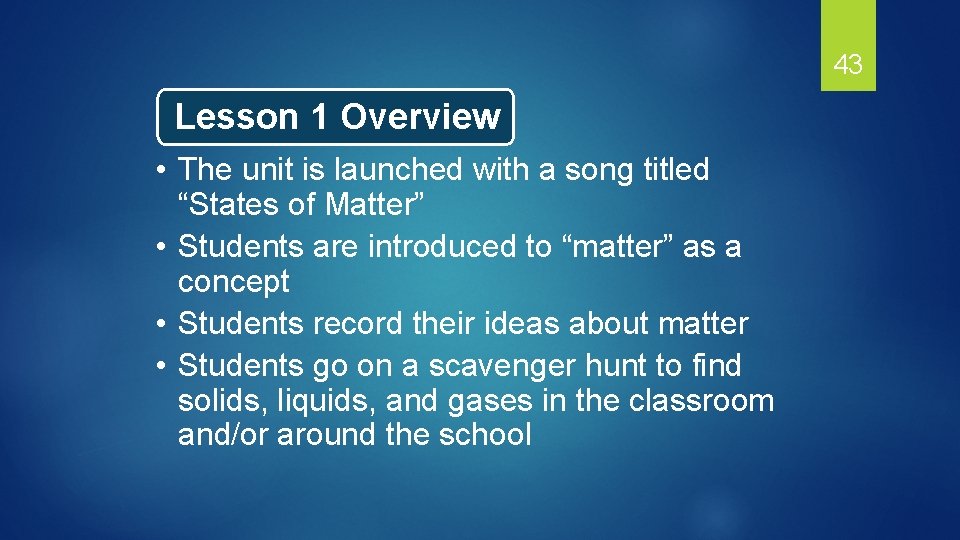 43

Lesson 1 Overview

• The unit is launched with a song titled “States of Matter”
• Students are introduced to “matter” as a concept
• Students record their ideas about matter
• Students go on a scavenger hunt to find solids, liquids, and gases in the classroom and/or around the school